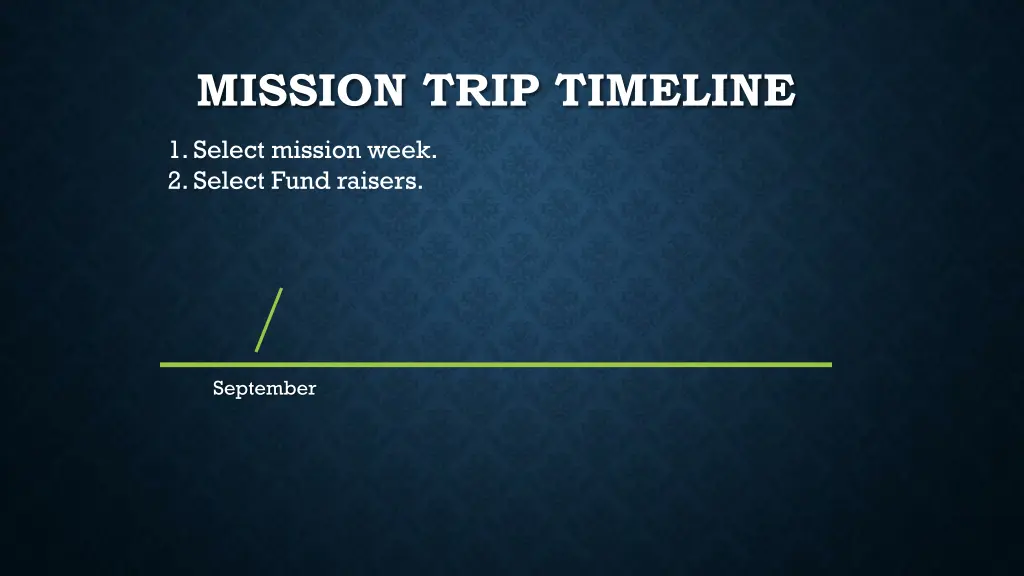 MISSION TRIP TIMELINE

1. Select mission week.
2. Select Fund raisers.

September